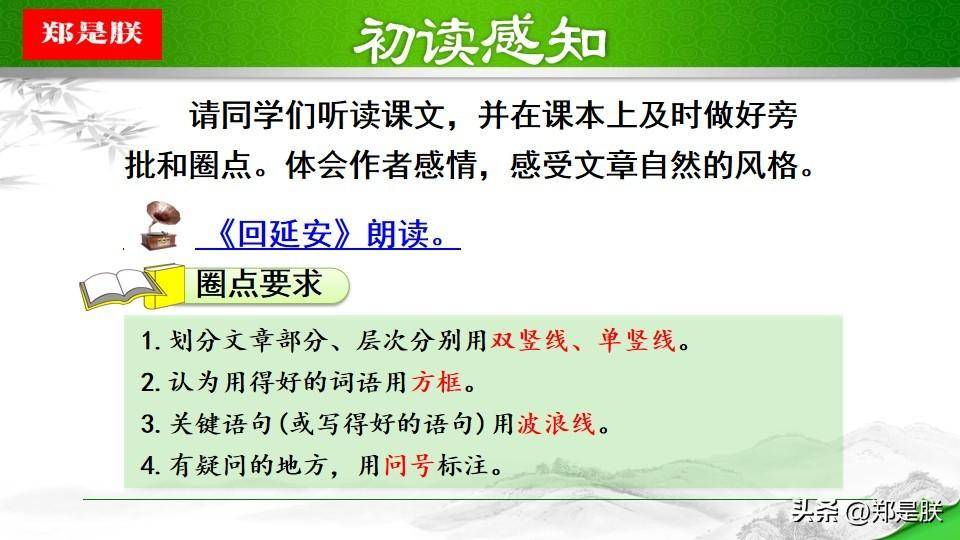 郑是朕

初读感知

请同学们听读课文，并在课本上及时做好旁批和圈点。体会作者感情，感受文章自然的风格。

《回延安》朗读。

圈点要求

1. 划分文章部分、层次分别用双竖线、单竖线。
2. 认为用得好的词语用方框。
3. 关键语句（或写得好的语句）用波浪线。
4. 有疑问的地方，用问号标注。

头条 @郑是朕